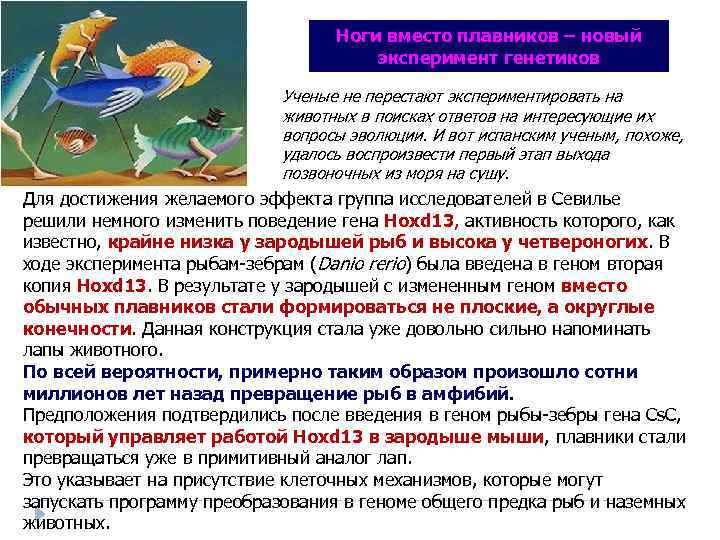 Ноги вместо плавников – новый эксперимент генетиков

Ученые не перестают экспериментировать на животных в поисках ответов на интересующие их вопросы эволюции. И вот испанским ученым, похоже, удалось воспроизвести первый этап выхода позвоночных из моря на сушу.

Для достижения желаемого эффекта группа исследователей в Севилье решили немного изменить поведение гена Hoxd13, активность которого, как известно, крайне низка у зародышей рыб и высока у четвероногих. В ходе эксперимента рыбам-зебрам (Danio rerio) была введена в геном вторая копия Hoxd13. В результате у зародышей с измененным геном вместо обычных плавников стали формироваться не плоские, а округлые конечности. Данная конструкция стала уже довольно сильно напоминать лапы животного.
По всей вероятности, примерно таким образом произошло сотни миллионов лет назад превращение рыб в амфибий.
Предположения подтвердились после введения в геном рыбы-зебры гена CsC, который управляет работой Hoxd13 в зародыше мыши, плавники стали превращаться уже в примитивный аналог лап.
Это указывает на присутствие клеточных механизмов, которые могут запускать программу преобразования в геноме общего предка рыб и наземных животных.